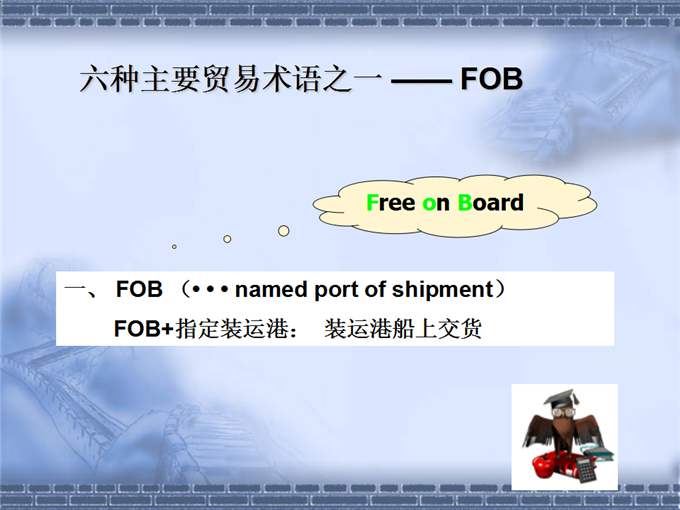 六种主要贸易术语之一 —— FOB

Free on Board

一、 FOB （• • • named port of shipment）

FOB+指定装运港：　装运港船上交货